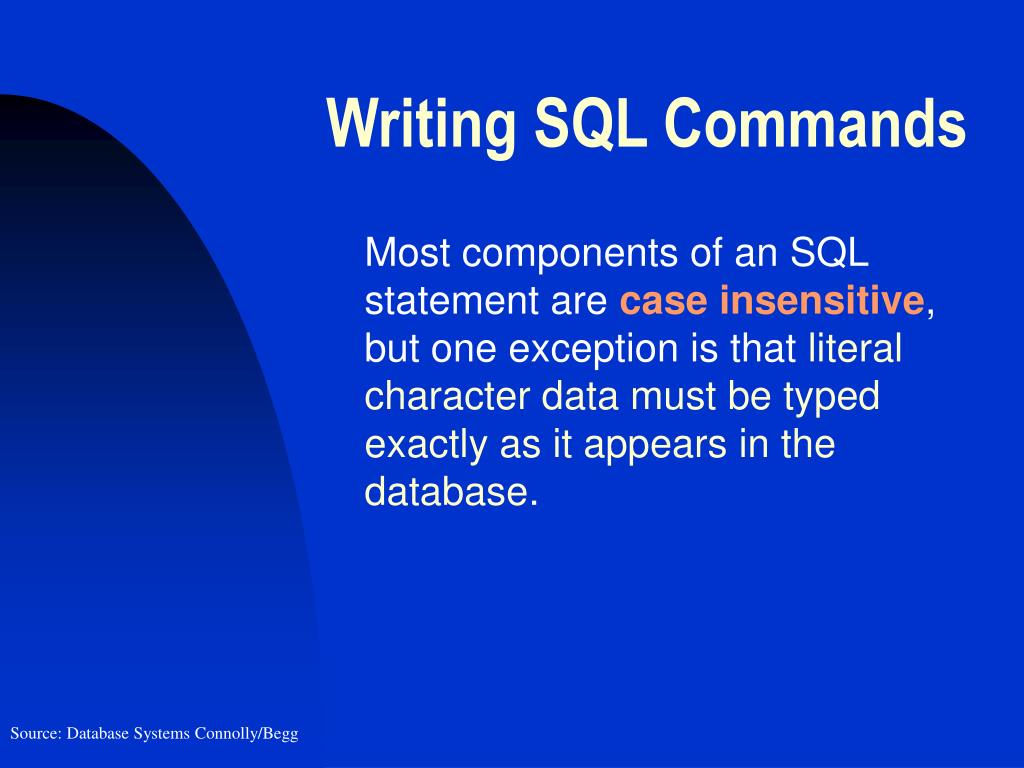 Writing SQL Commands

Most components of an SQL statement are case insensitive, but one exception is that literal character data must be typed exactly as it appears in the database.

Source: Database Systems Connolly/Begg